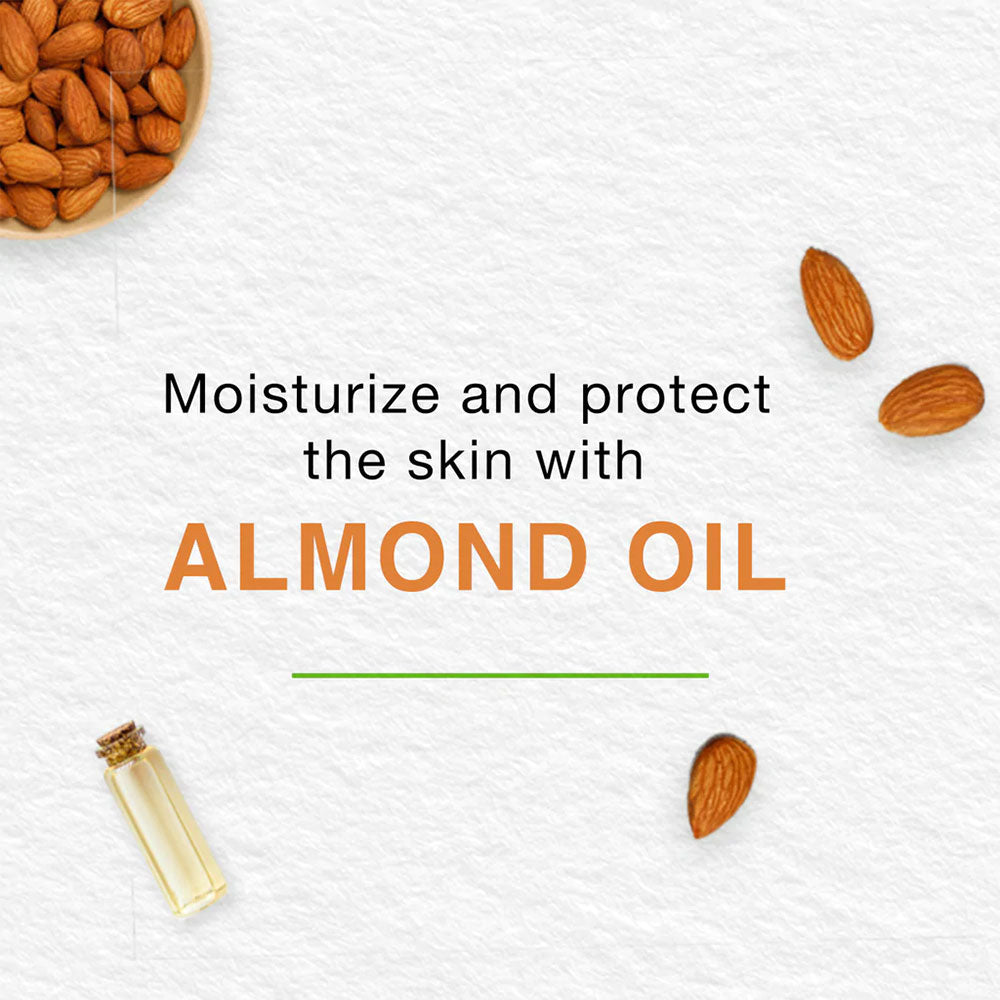 Moisturize and protect the skin with

ALMOND OIL